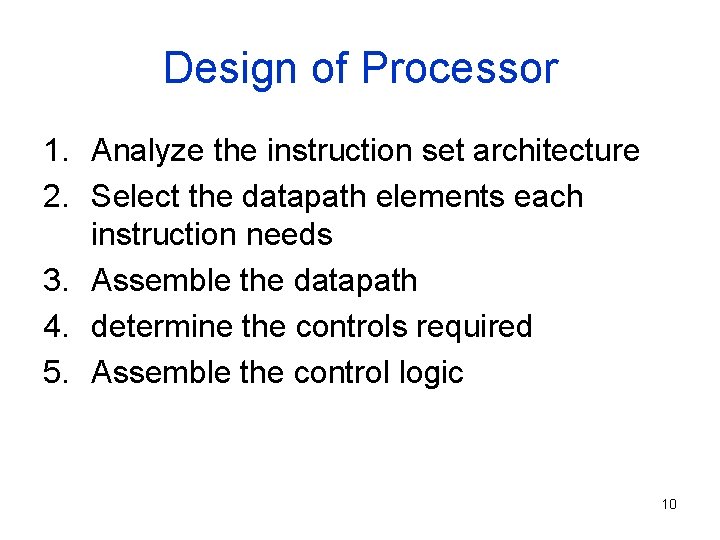 Design of Processor

1. Analyze the instruction set architecture
2. Select the datapath elements each instruction needs
3. Assemble the datapath
4. determine the controls required
5. Assemble the control logic

10